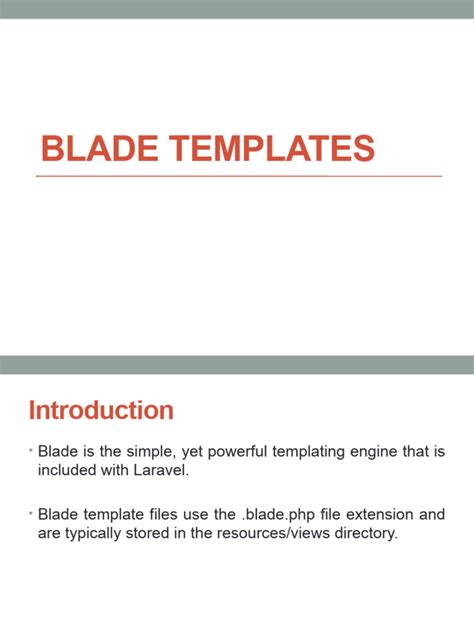 BLADE TEMPLATES

Introduction

• Blade is the simple, yet powerful templating engine that is included with Laravel.

• Blade template files use the .blade.php file extension and are typically stored in the resources/views directory.